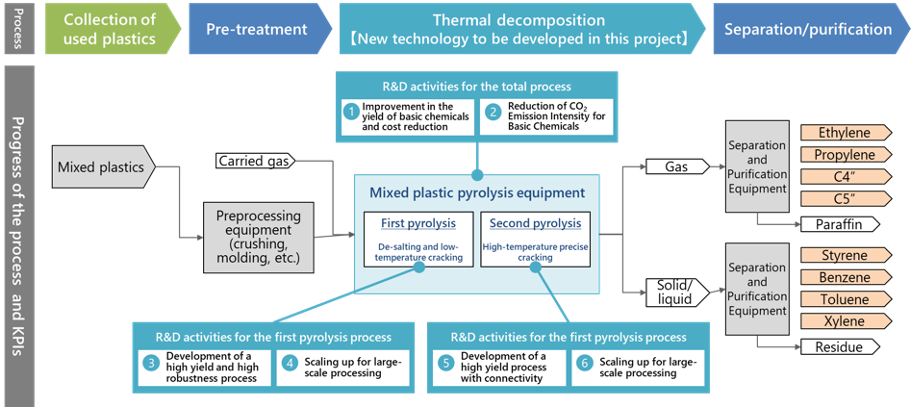 Process

Collection of used plastics

Pre-treatment

Thermal decomposition
【New technology to be developed in this project】

Separation/purification

Progress of the process and KPIs

R&D activities for the total process

1 Improvement in the yield of basic chemicals and cost reduction

2 Reduction of $CO_2$ Emission Intensity for Basic Chemicals

Mixed plastics

Carried gas

Preprocessing equipment (crushing, molding, etc.)

Mixed plastic pyrolysis equipment

First pyrolysis
De-salting and low-temperature cracking

Second pyrolysis
High-temperature precise cracking

Gas

Solid/liquid

Separation and Purification Equipment

Ethylene

Propylene

C4"

C5"

Paraffin

Separation and Purification Equipment

Styrene

Benzene

Toluene

Xylene

Residue

R&D activities for the first pyrolysis process

3 Development of a high yield and high robustness process

4 Scaling up for large-scale processing

R&D activities for the first pyrolysis process

5 Development of a high yield process with connectivity

6 Scaling up for large-scale processing